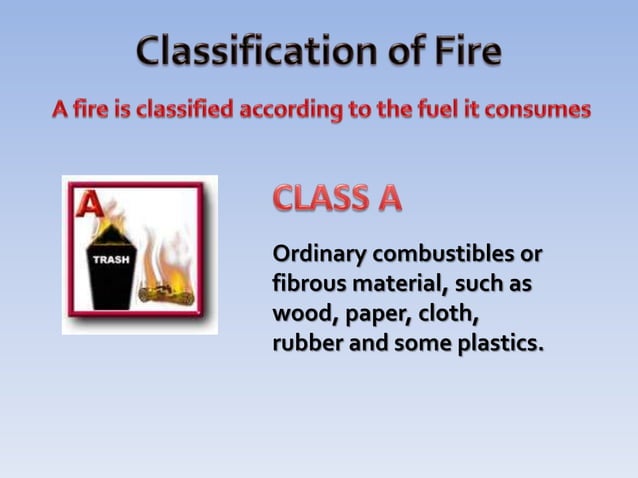 Classification of Fire

A fire is classified according to the fuel it consumes

A

TRASH

CLASS A

Ordinary combustibles or fibrous material, such as wood, paper, cloth, rubber and some plastics.